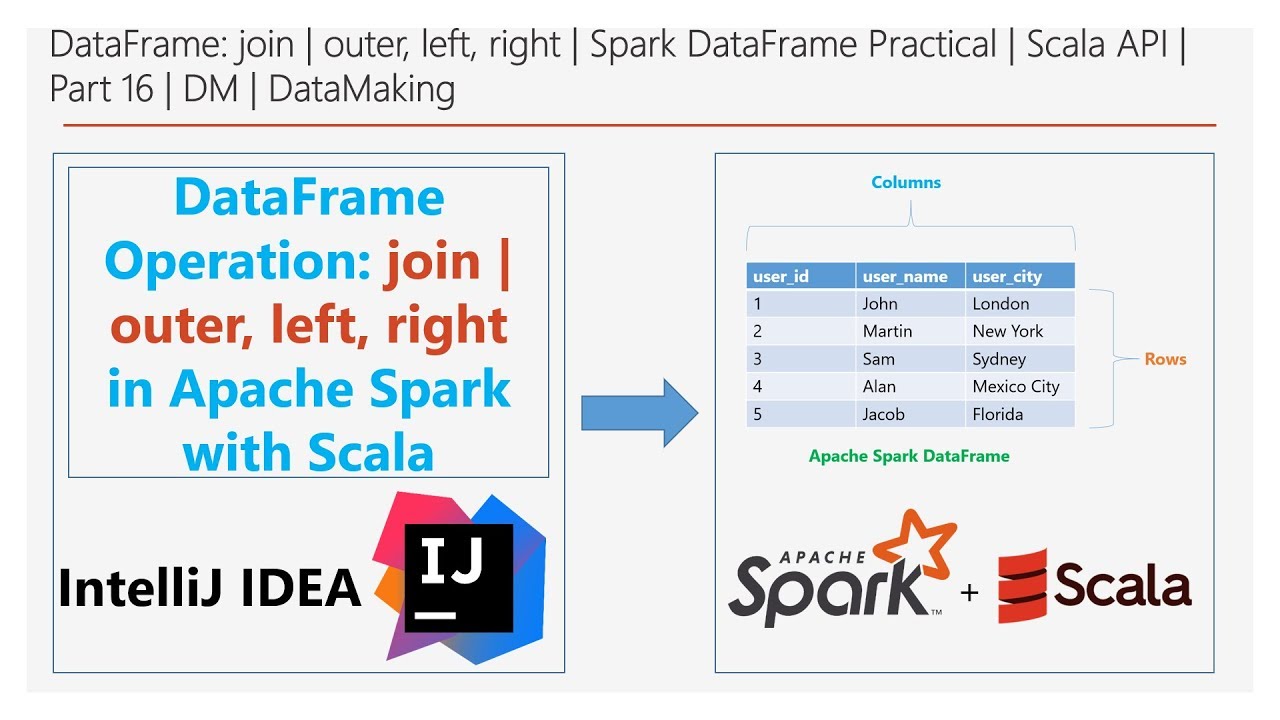 DataFrame: join | outer, left, right | Spark DataFrame Practical | Scala API | Part 16 | DM | DataMaking

DataFrame Operation: join | outer, left, right in Apache Spark with Scala

IntelliJ IDEA

IJ

Columns

| user_id | user_name | user_city |
|---|---|---|
| 1 | John | London |
| 2 | Martin | New York |
| 3 | Sam | Sydney |
| 4 | Alan | Mexico City |
| 5 | Jacob | Florida |

Rows

Apache Spark DataFrame

APACHE Spark™ + Scala